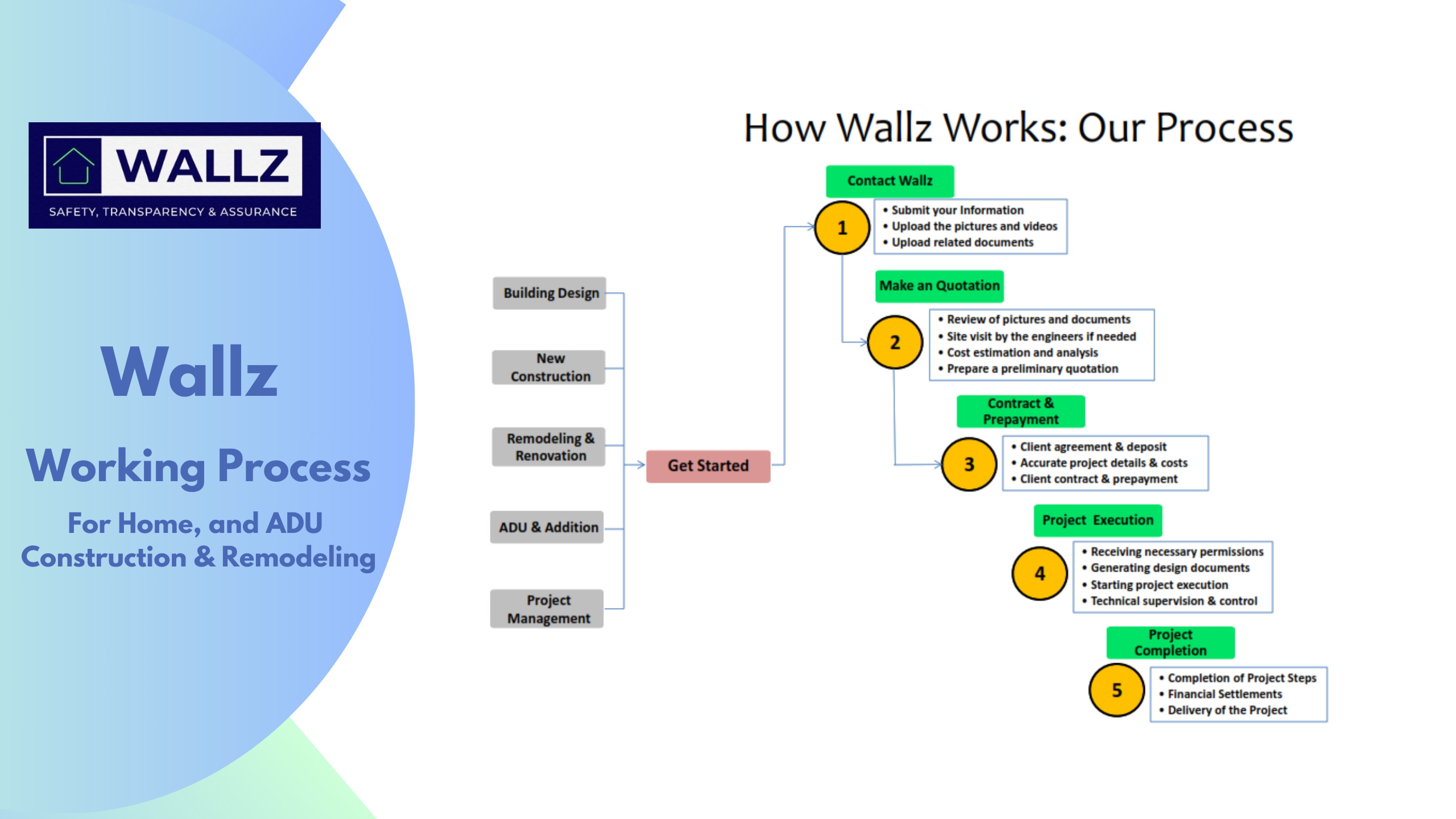 WALLZ
SAFETY, TRANSPARENCY & ASSURANCE

Wallz

Working Process

For Home, and ADU Construction & Remodeling

How Wallz Works: Our Process

Building Design

New Construction

Remodeling & Renovation

ADU & Addition

Project Management

Get Started

Contact Wallz
1
• Submit your Information
• Upload the pictures and videos
• Upload related documents

Make an Quotation
2
• Review of pictures and documents
• Site visit by the engineers if needed
• Cost estimation and analysis
• Prepare a preliminary quotation

Contract & Prepayment
3
• Client agreement & deposit
• Accurate project details & costs
• Client contract & prepayment

Project Execution
4
• Receiving necessary permissions
• Generating design documents
• Starting project execution
• Technical supervision & control

Project Completion
5
• Completion of Project Steps
• Financial Settlements
• Delivery of the Project